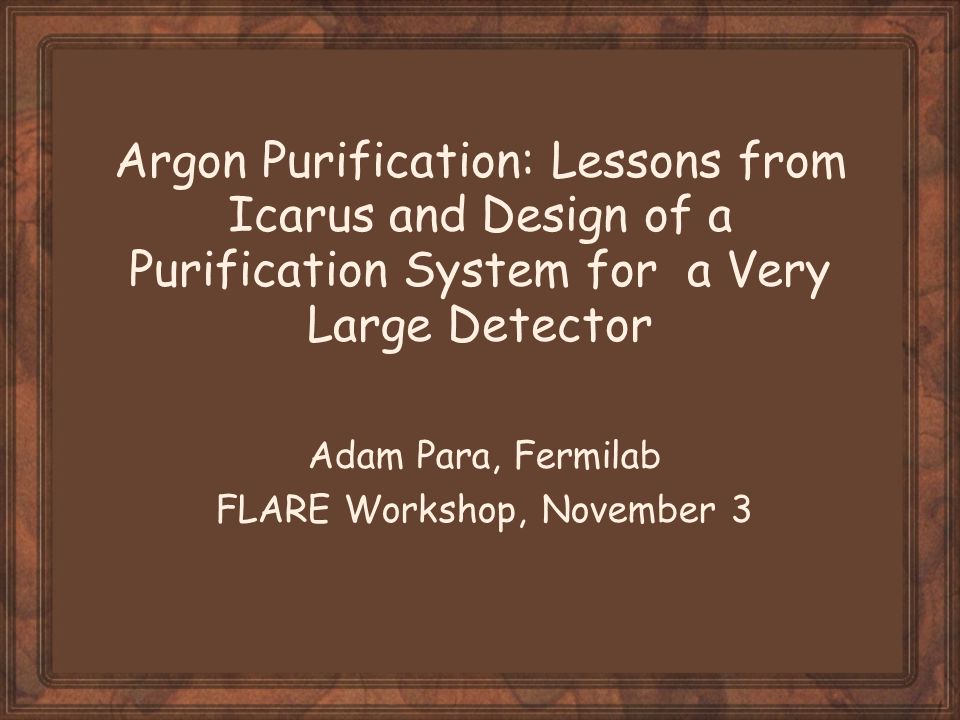 Argon Purification: Lessons from Icarus and Design of a Purification System for a Very Large Detector

Adam Para, Fermilab
FLARE Workshop, November 3